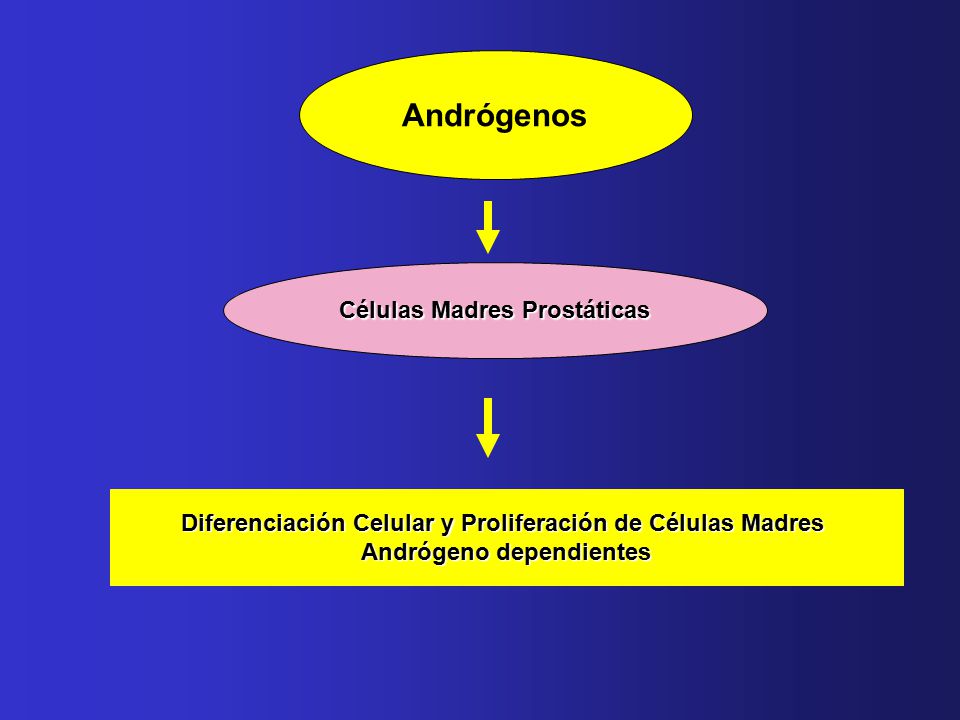 Andrógenos

Células Madres Prostáticas

Diferenciación Celular y Proliferación de Células Madres Andrógeno dependientes